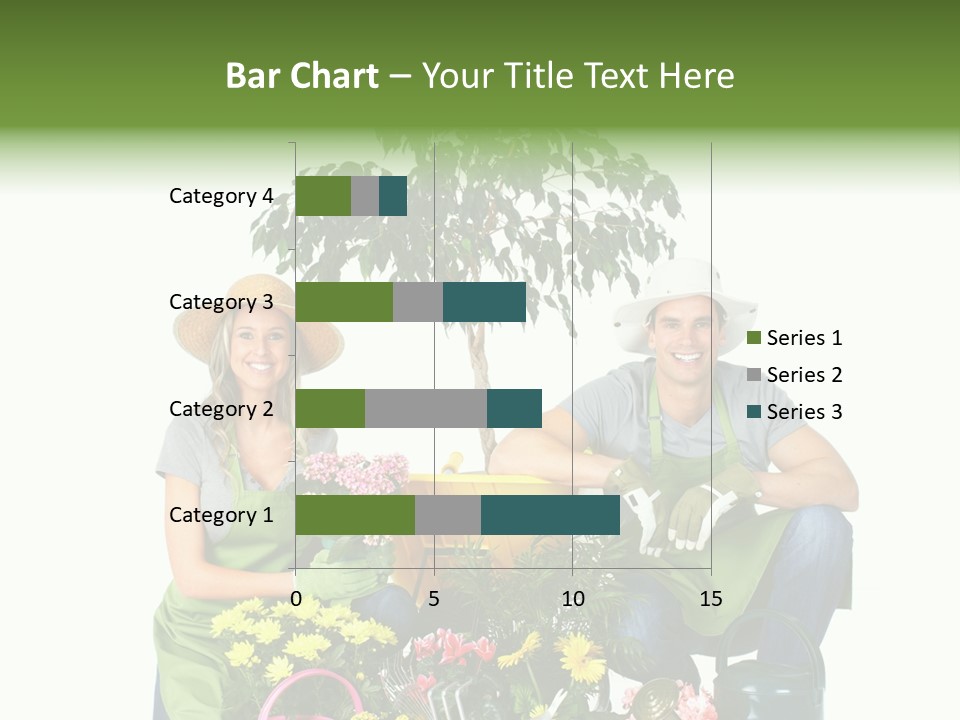 Bar Chart – Your Title Text Here

Category 4
Category 3
Category 2
Category 1

0
5
10
15

Series 1
Series 2
Series 3